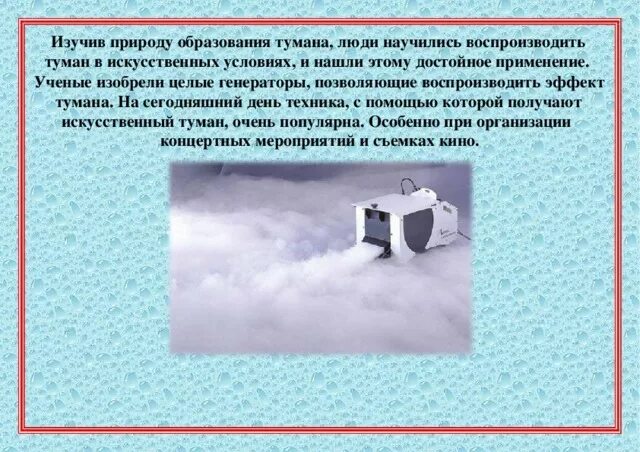 Изучив природу образования тумана, люди научились воспроизводить туман в искусственных условиях, и нашли этому достойное применение. Ученые изобрели целые генераторы, позволяющие воспроизводить эффект тумана. На сегодняшний день техника, с помощью которой получают искусственный туман, очень популярна. Особенно при организации концертных мероприятий и съемках кино.